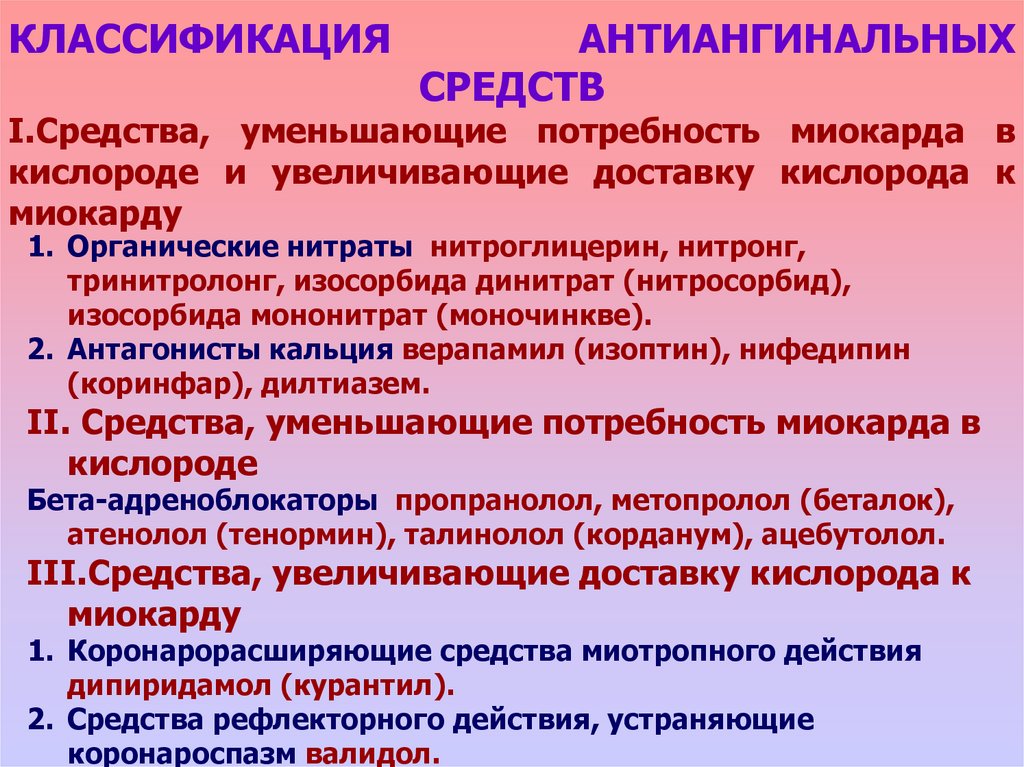 КЛАССИФИКАЦИЯ АНТИАНГИНАЛЬНЫХ СРЕДСТВ

I.Средства, уменьшающие потребность миокарда в кислороде и увеличивающие доставку кислорода к миокарду

1. Органические нитраты нитроглицерин, нитронг, тринитролонг, изосорбида динитрат (нитросорбид), изосорбида мононитрат (моночинкве).
2. Антагонисты кальция верапамил (изоптин), нифедипин (коринфар), дилтиазем.

II. Средства, уменьшающие потребность миокарда в кислороде

Бета-адреноблокаторы пропранолол, метопролол (беталок), атенолол (тенормин), талинолол (корданум), ацебутолол.

III.Средства, увеличивающие доставку кислорода к миокарду

1. Коронарорасширяющие средства миотропного действия дипиридамол (курантил).
2. Средства рефлекторного действия, устраняющие коронароспазм валидол.